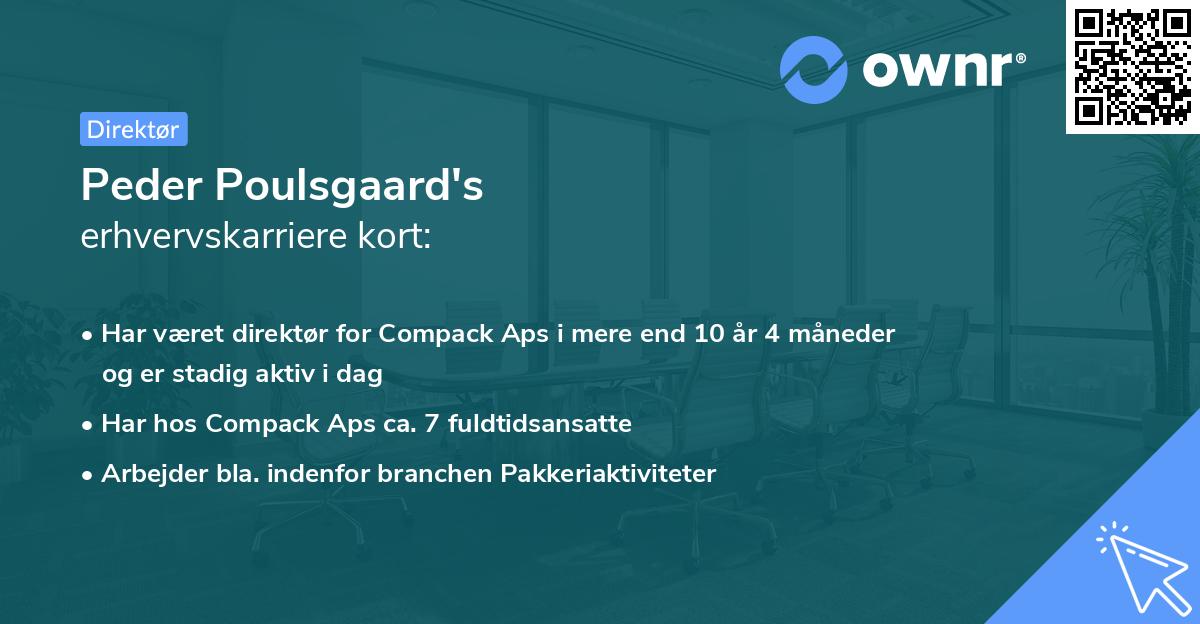 ownr®

Direktør

Peder Poulsgaard's
erhvervskarriere kort:

• Har været direktør for Compack Aps i mere end 10 år 4 måneder og er stadig aktiv i dag
• Har hos Compack Aps ca. 7 fuldtidsansatte
• Arbejder bla. indenfor branchen Pakkeriaktiviteter